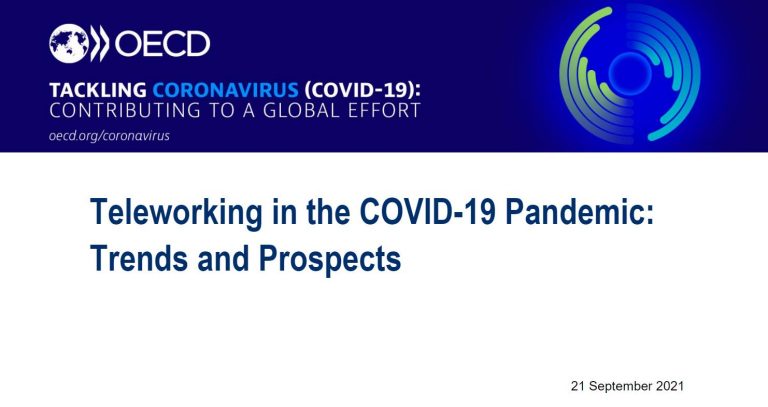 OECD

TACKLING CORONAVIRUS (COVID-19):
CONTRIBUTING TO A GLOBAL EFFORT

oecd.org/coronavirus

Teleworking in the COVID-19 Pandemic: Trends and Prospects

21 September 2021